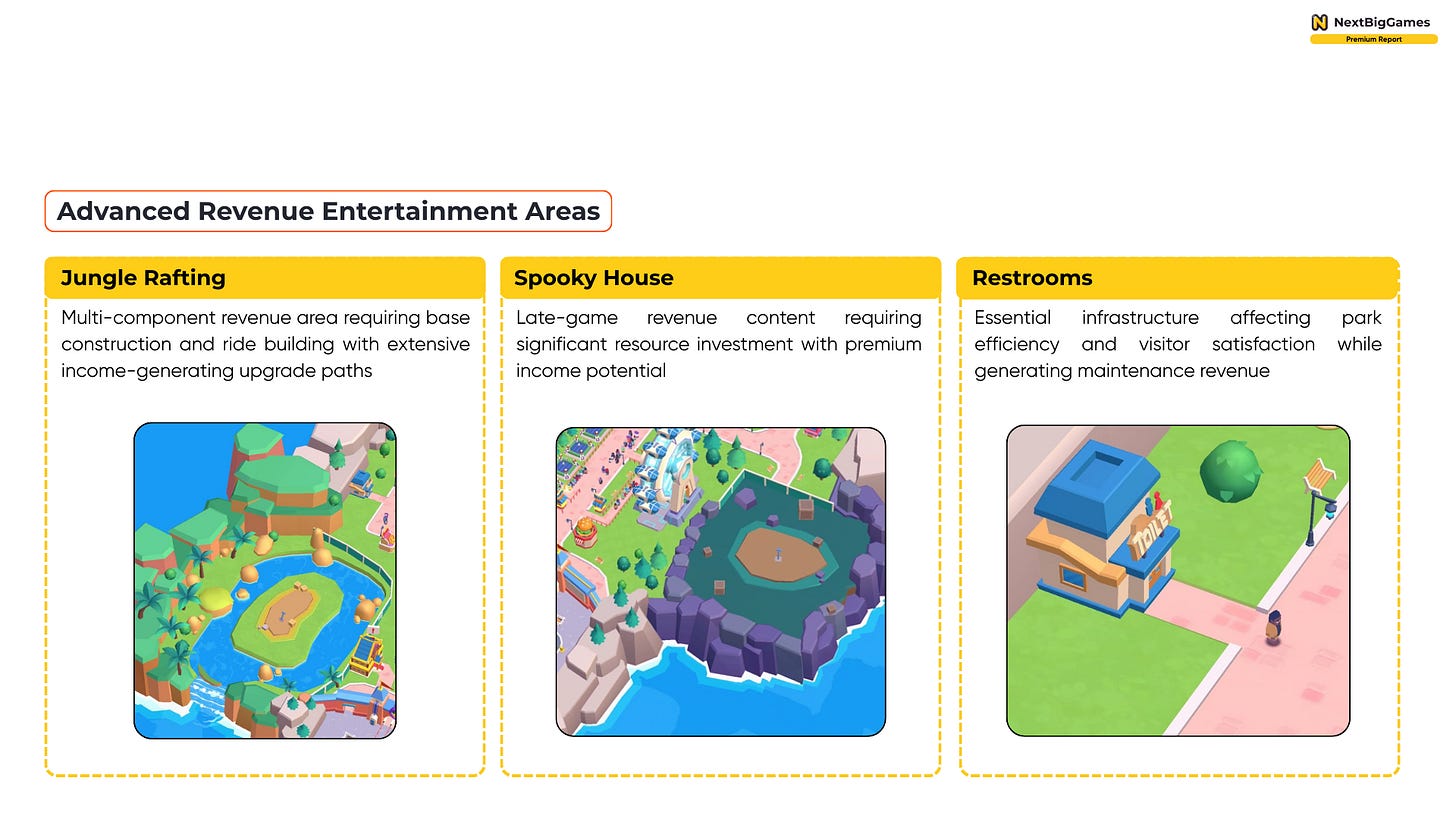 NextBigGames
Premium Report

Advanced Revenue Entertainment Areas

Jungle Rafting

Multi-component revenue area requiring base construction and ride building with extensive income-generating upgrade paths

Spooky House

Late-game revenue content requiring significant resource investment with premium income potential

Restrooms

Essential infrastructure affecting park efficiency and visitor satisfaction while generating maintenance revenue

TOILET